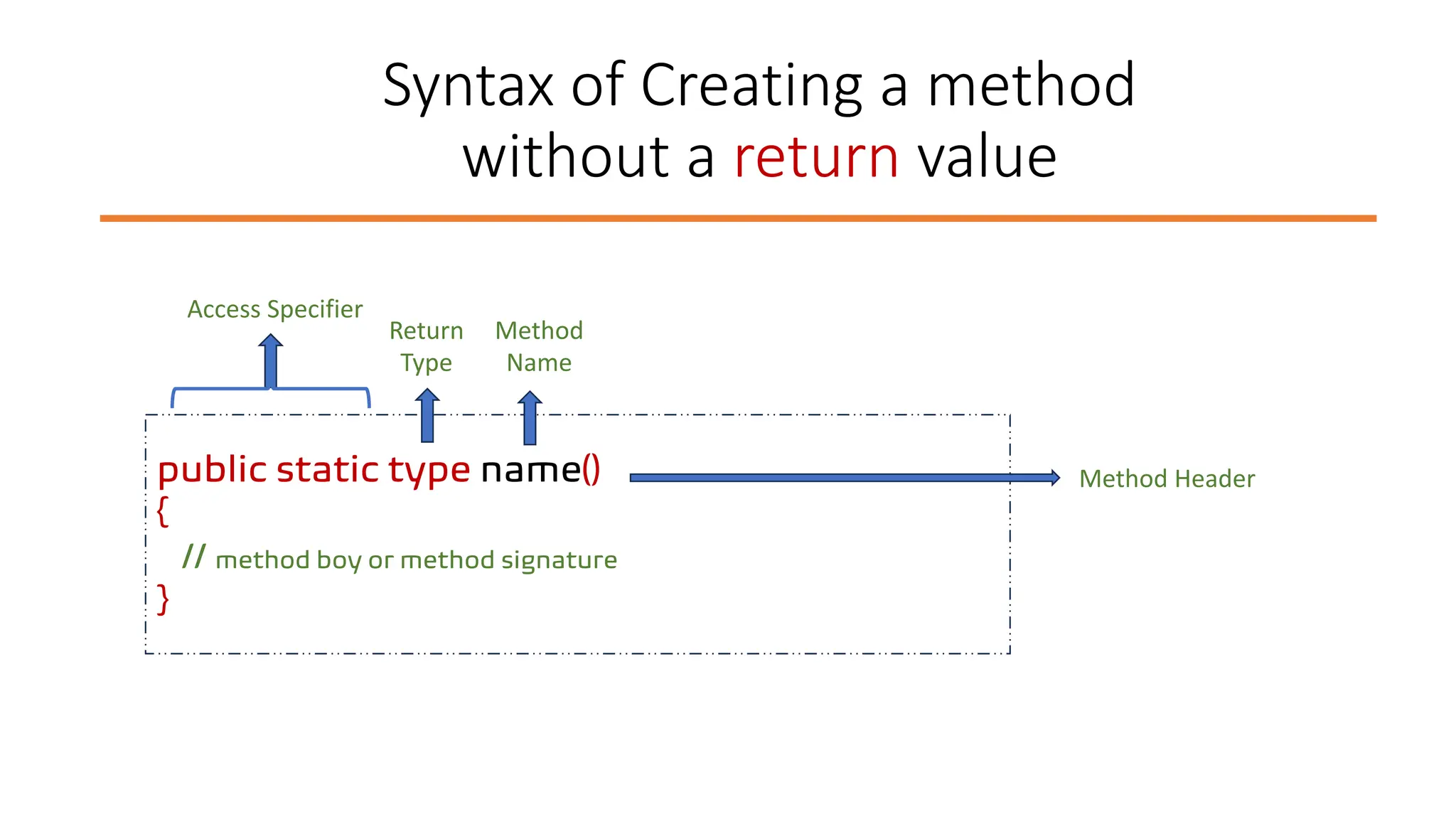 Syntax of Creating a method without a return value

Access Specifier

Return Type

Method Name

public static type name()
{
// method boy or method signature
}

Method Header